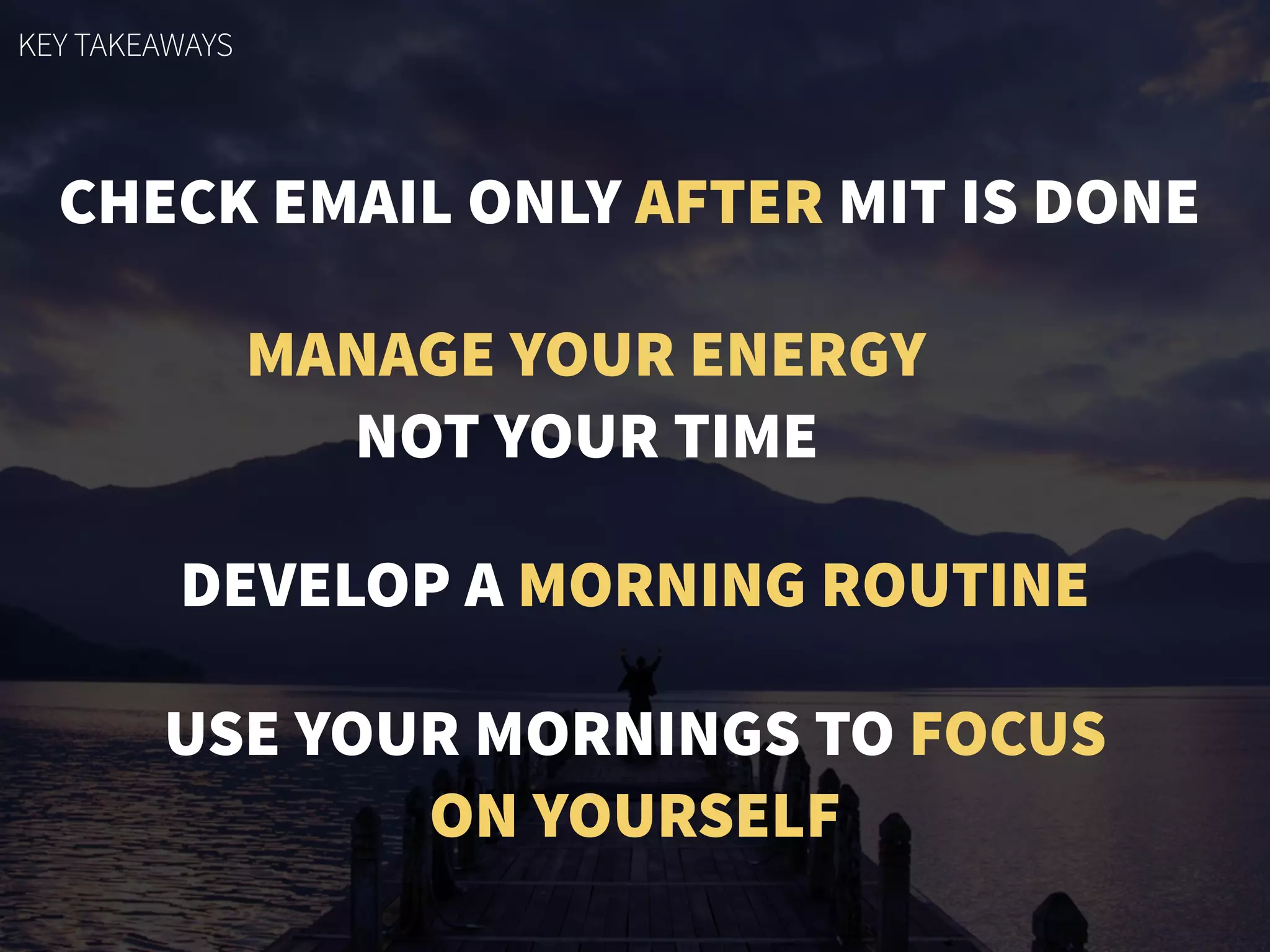 KEY TAKEAWAYS

CHECK EMAIL ONLY AFTER MIT IS DONE

MANAGE YOUR ENERGY
NOT YOUR TIME

DEVELOP A MORNING ROUTINE

USE YOUR MORNINGS TO FOCUS
ON YOURSELF